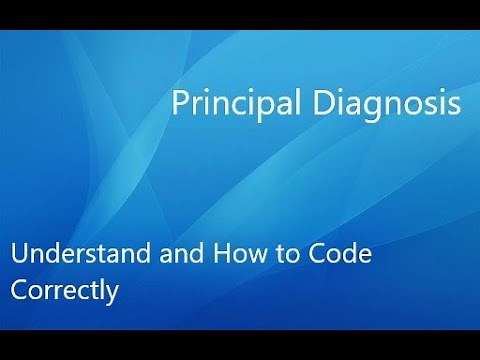 Principal Diagnosis

Understand and How to Code Correctly